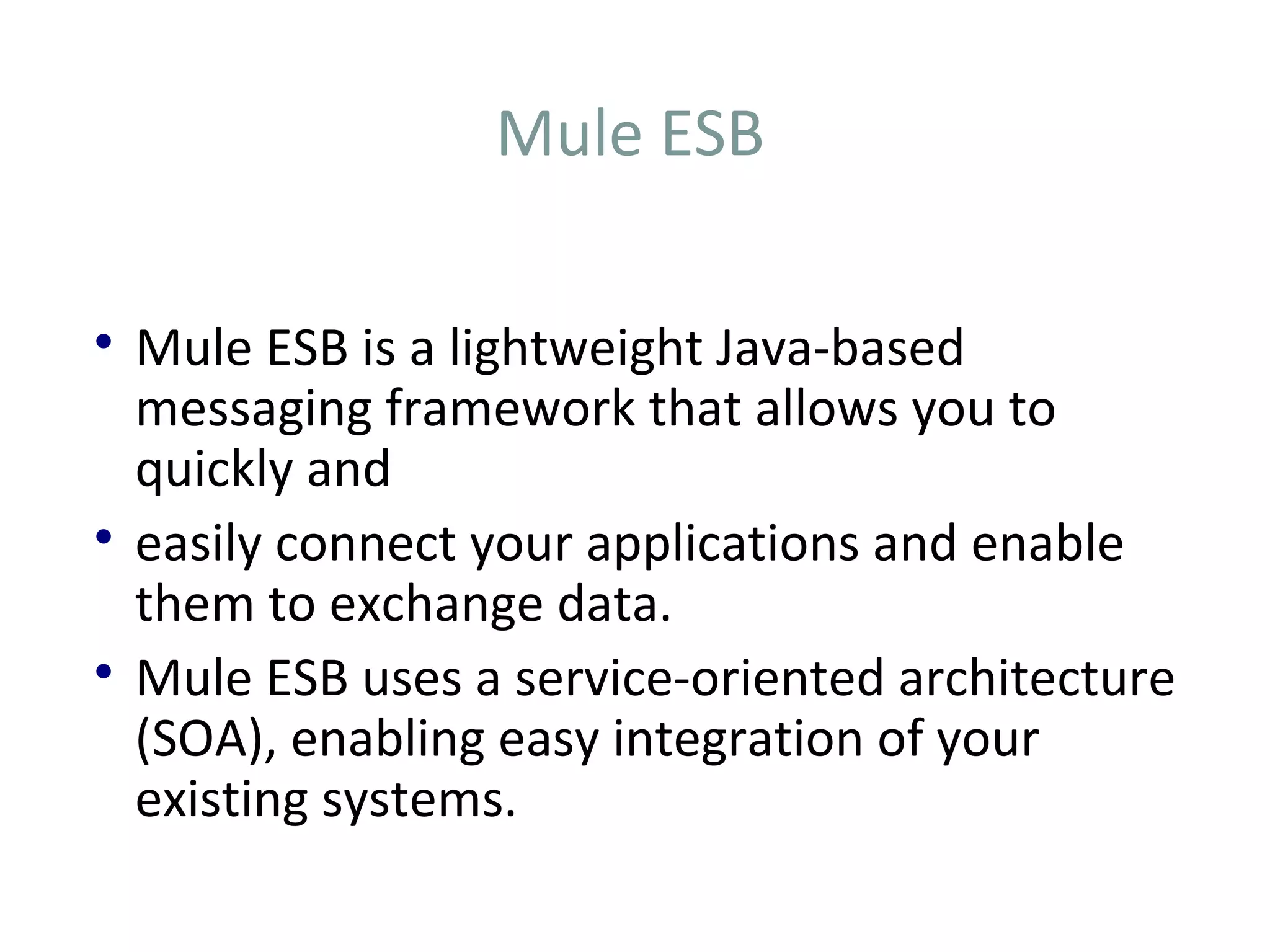 Mule ESB

• Mule ESB is a lightweight Java-based messaging framework that allows you to quickly and

• easily connect your applications and enable them to exchange data.

• Mule ESB uses a service-oriented architecture (SOA), enabling easy integration of your existing systems.